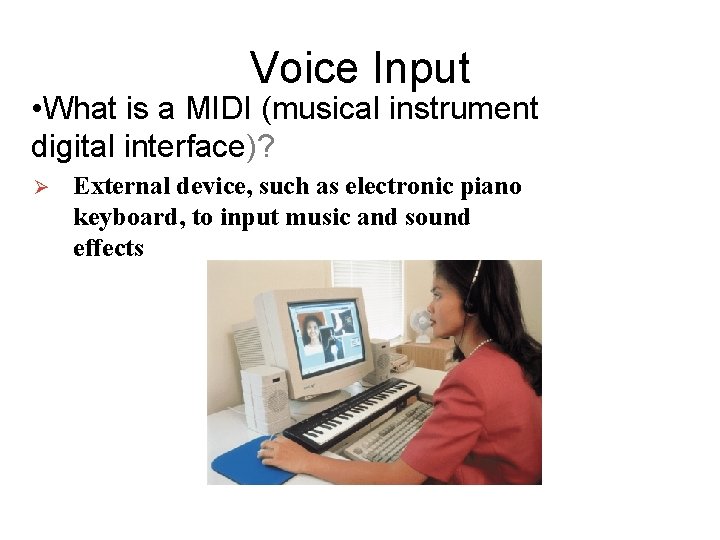 Voice Input

•What is a MIDI (musical instrument digital interface)?

➢ External device, such as electronic piano keyboard, to input music and sound effects